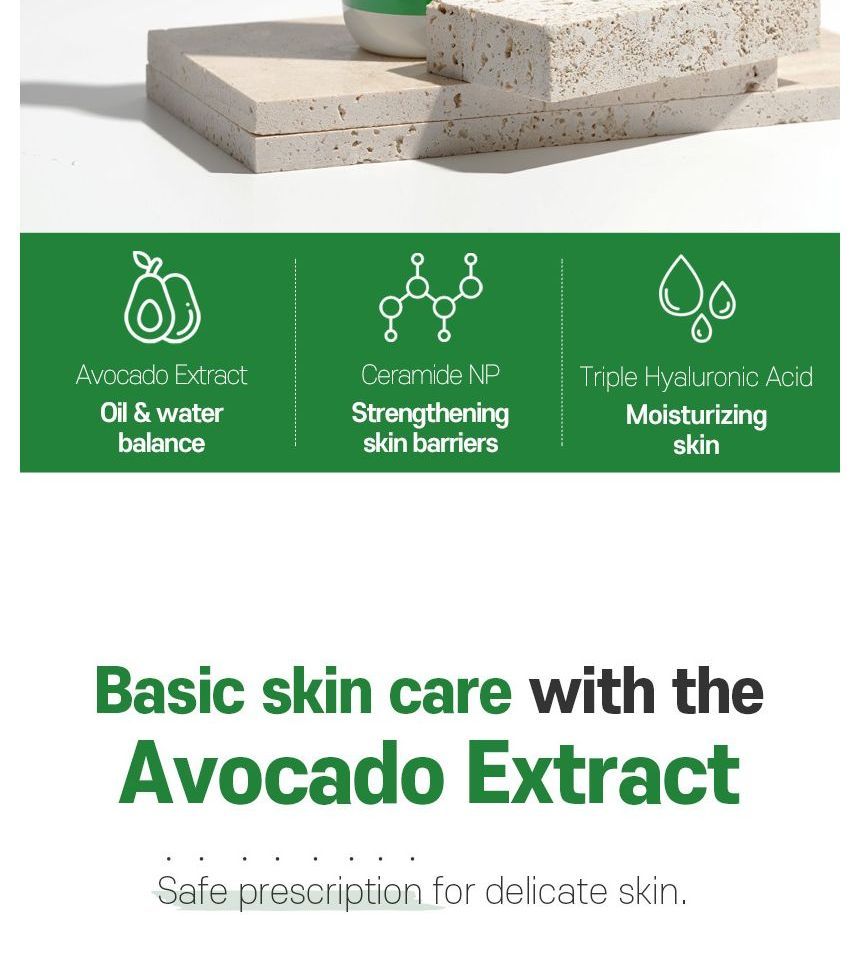 Avocado Extract
Oil & water balance

Ceramide NP
Strengthening skin barriers

Triple Hyaluronic Acid
Moisturizing skin

Basic skin care with the
Avocado Extract

Safe prescription for delicate skin.